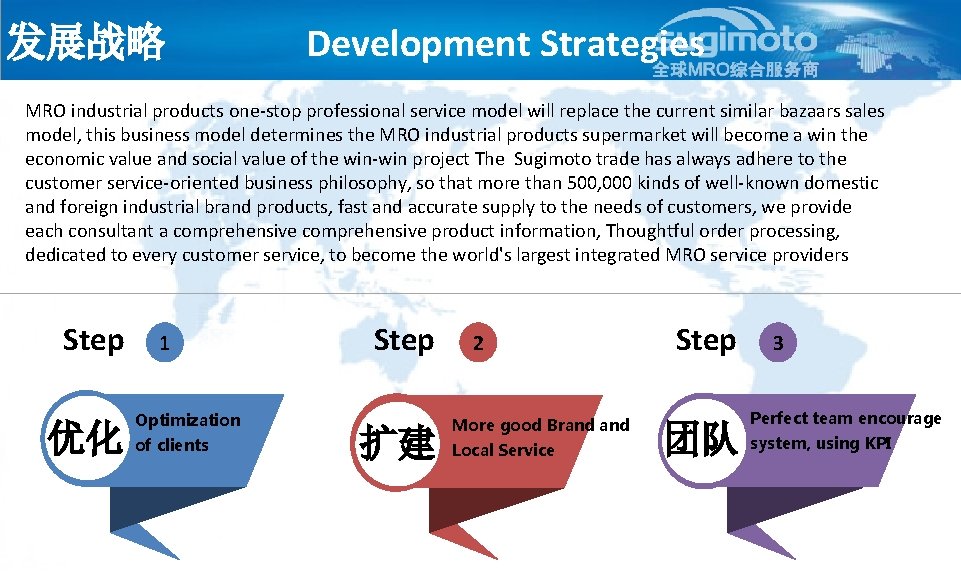 发展战略 Development Strategies

Sugimoto
全球MRO综合服务商

MRO industrial products one-stop professional service model will replace the current similar bazaars sales model, this business model determines the MRO industrial products supermarket will become a win the economic value and social value of the win-win project The Sugimoto trade has always adhere to the customer service-oriented business philosophy, so that more than 500,000 kinds of well-known domestic and foreign industrial brand products, fast and accurate supply to the needs of customers, we provide each consultant a comprehensive comprehensive product information, Thoughtful order processing, dedicated to every customer service, to become the world's largest integrated MRO service providers

Step 1

优化 Optimization of clients

Step 2

扩建 More good Brand and Local Service

Step 3

团队 Perfect team encourage system, using KPI